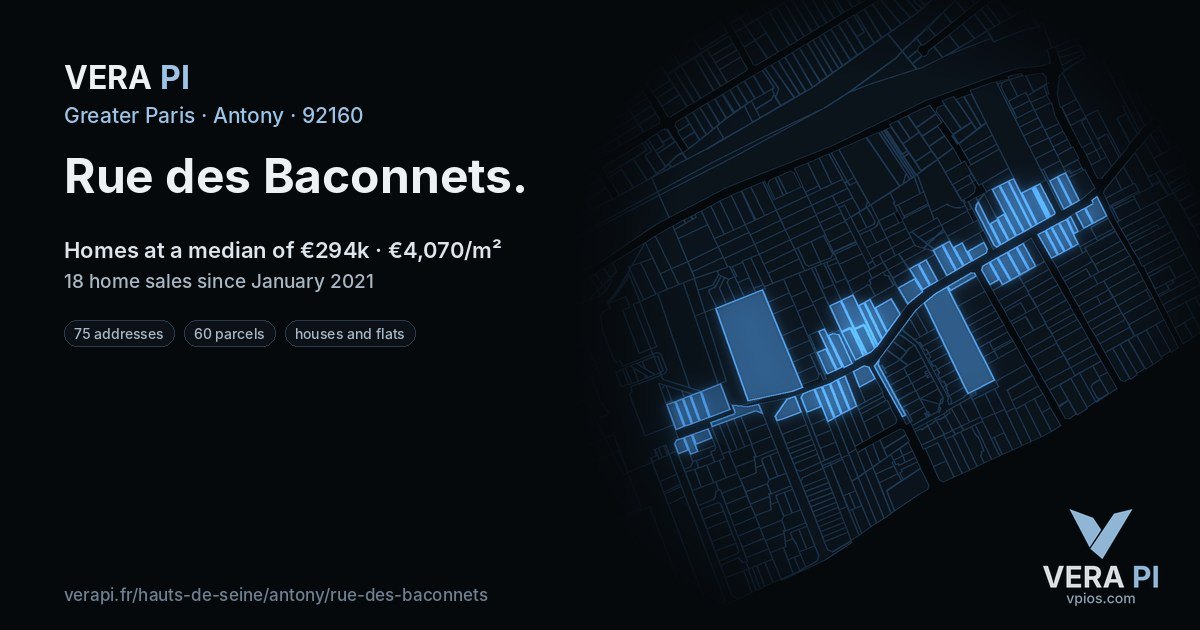 VERA PI

Greater Paris · Antony · 92160

Rue des Baconnets.

Homes at a median of €294k · €4,070/m²

18 home sales since January 2021

75 addresses

60 parcels

houses and flats

verapi.fr/hauts-de-seine/antony/rue-des-baconnets

VERA PI
vpios.com